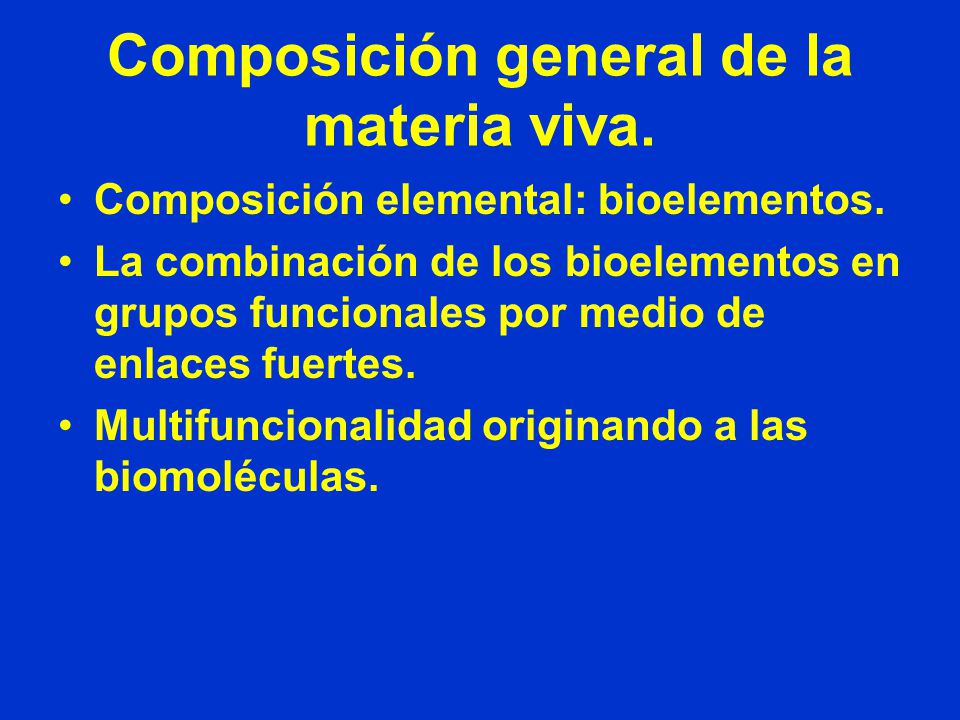 Composición general de la materia viva.

• Composición elemental: bioelementos.

• La combinación de los bioelementos en grupos funcionales por medio de enlaces fuertes.

• Multifuncionalidad originando a las biomoléculas.